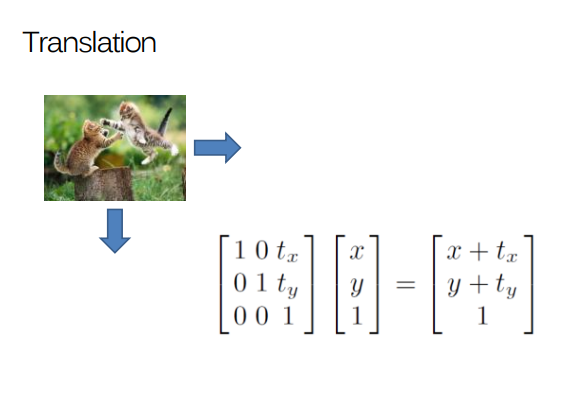 Translation

$\begin{bmatrix} 1 & 0 & t_x \\ 0 & 1 & t_y \\ 0 & 0 & 1 \end{bmatrix} \begin{bmatrix} x \\ y \\ 1 \end{bmatrix} = \begin{bmatrix} x + t_x \\ y + t_y \\ 1 \end{bmatrix}$